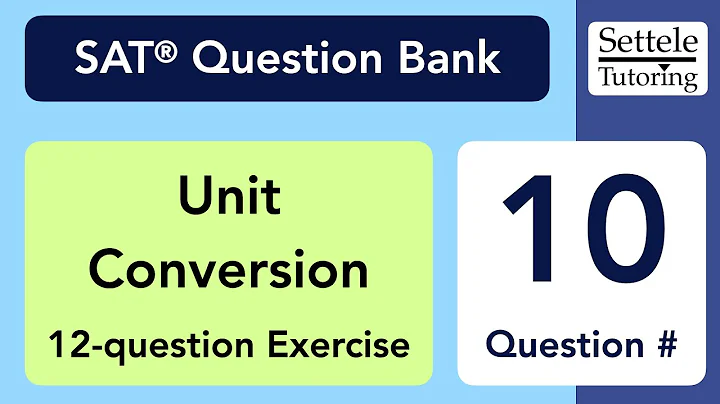 SAT® Question Bank

Settele Tutoring

Unit Conversion

12-question Exercise

10

Question #